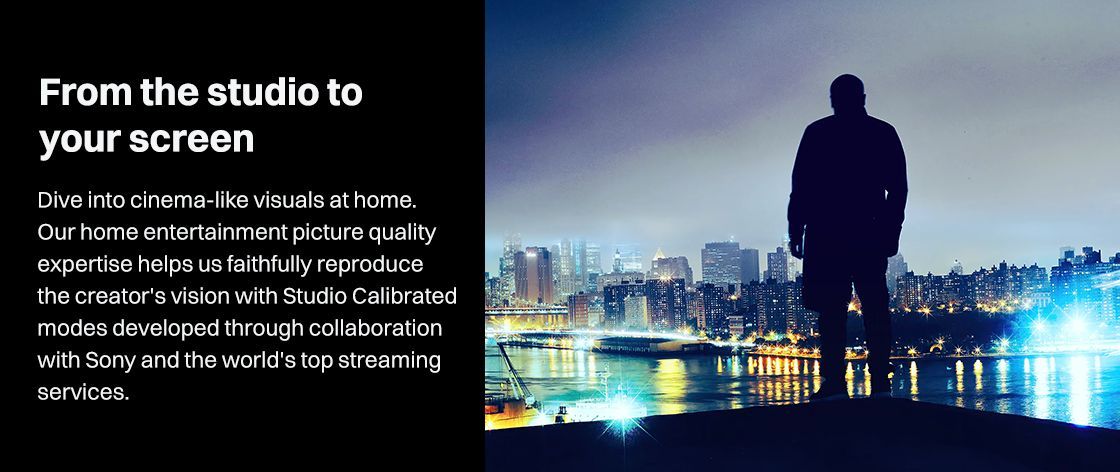 From the studio to your screen

Dive into cinema-like visuals at home. Our home entertainment picture quality expertise helps us faithfully reproduce the creator's vision with Studio Calibrated modes developed through collaboration with Sony and the world's top streaming services.